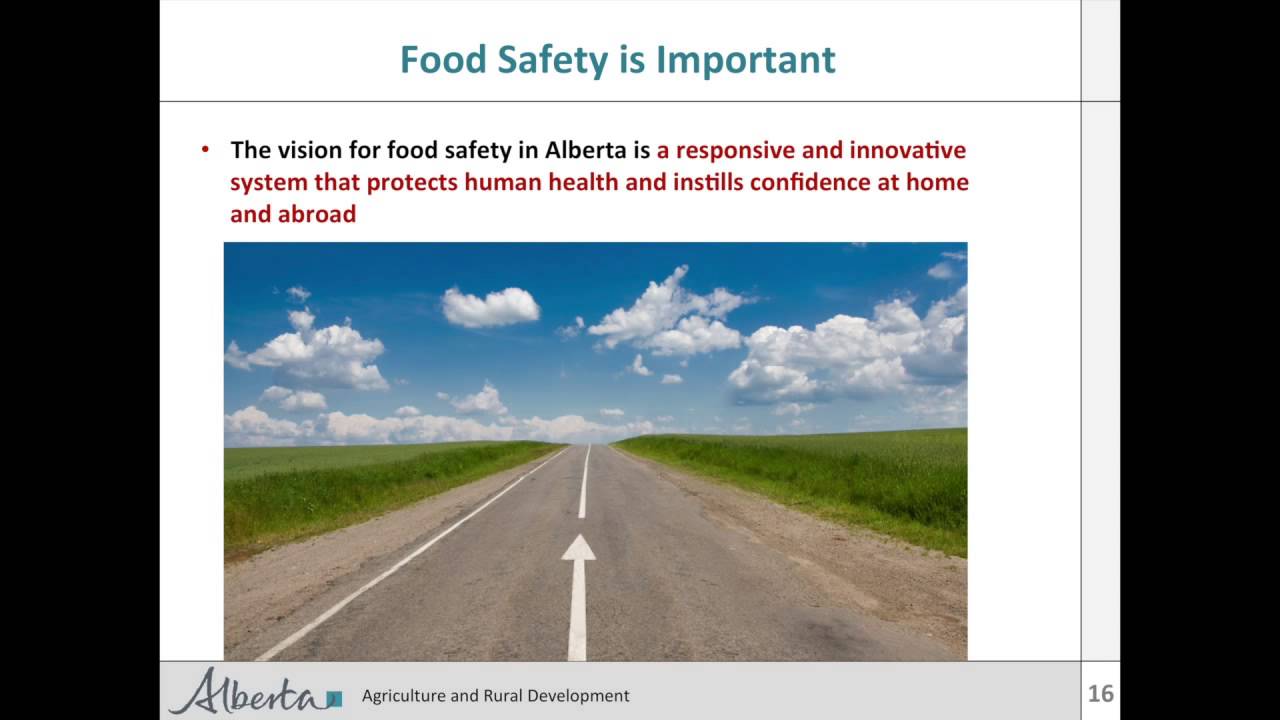 Food Safety is Important

• The vision for food safety in Alberta is a responsive and innovative system that protects human health and instills confidence at home and abroad

Alberta Agriculture and Rural Development

16